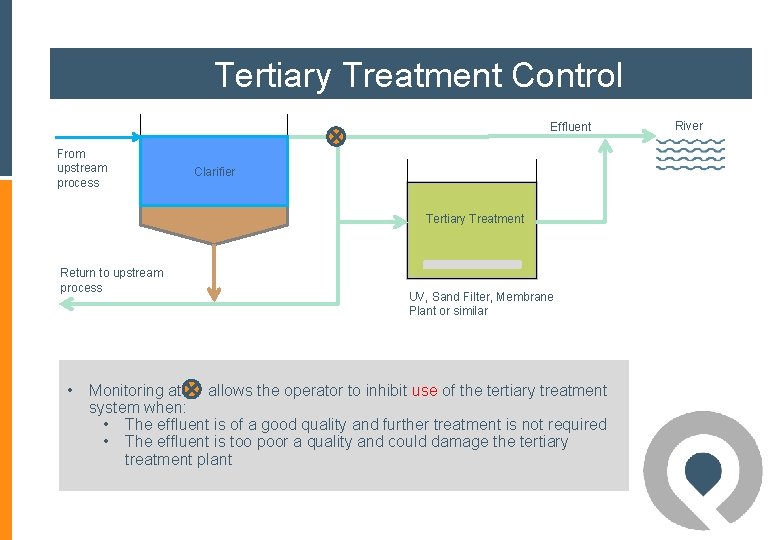 Tertiary Treatment Control

From upstream process

Clarifier

Effluent

River

Tertiary Treatment

Return to upstream process

UV, Sand Filter, Membrane Plant or similar

• Monitoring at allows the operator to inhibit use of the tertiary treatment system when:
  • The effluent is of a good quality and further treatment is not required
  • The effluent is too poor a quality and could damage the tertiary treatment plant